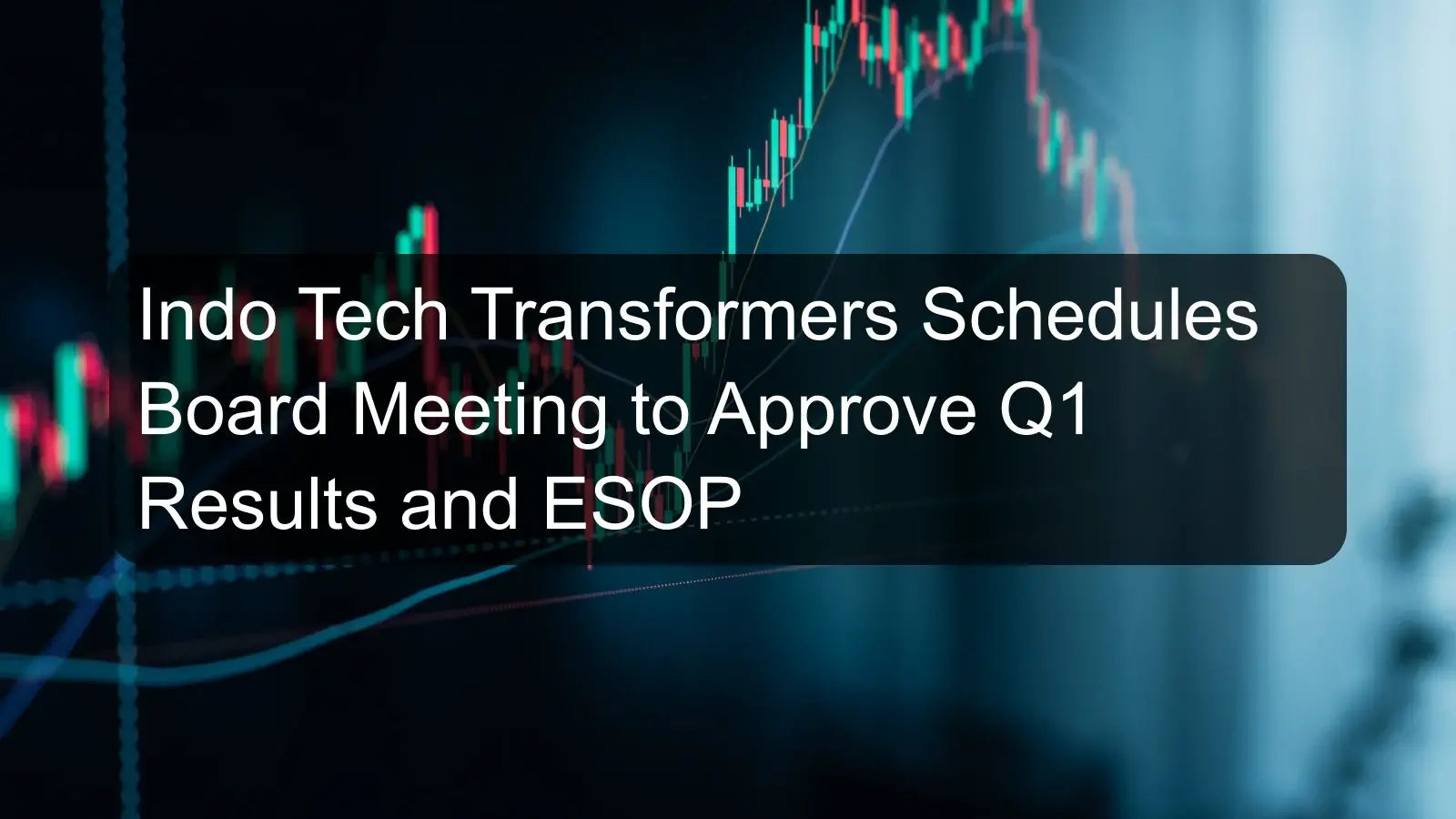 Indo Tech Transformers Schedules Board Meeting to Approve Q1 Results and ESOP